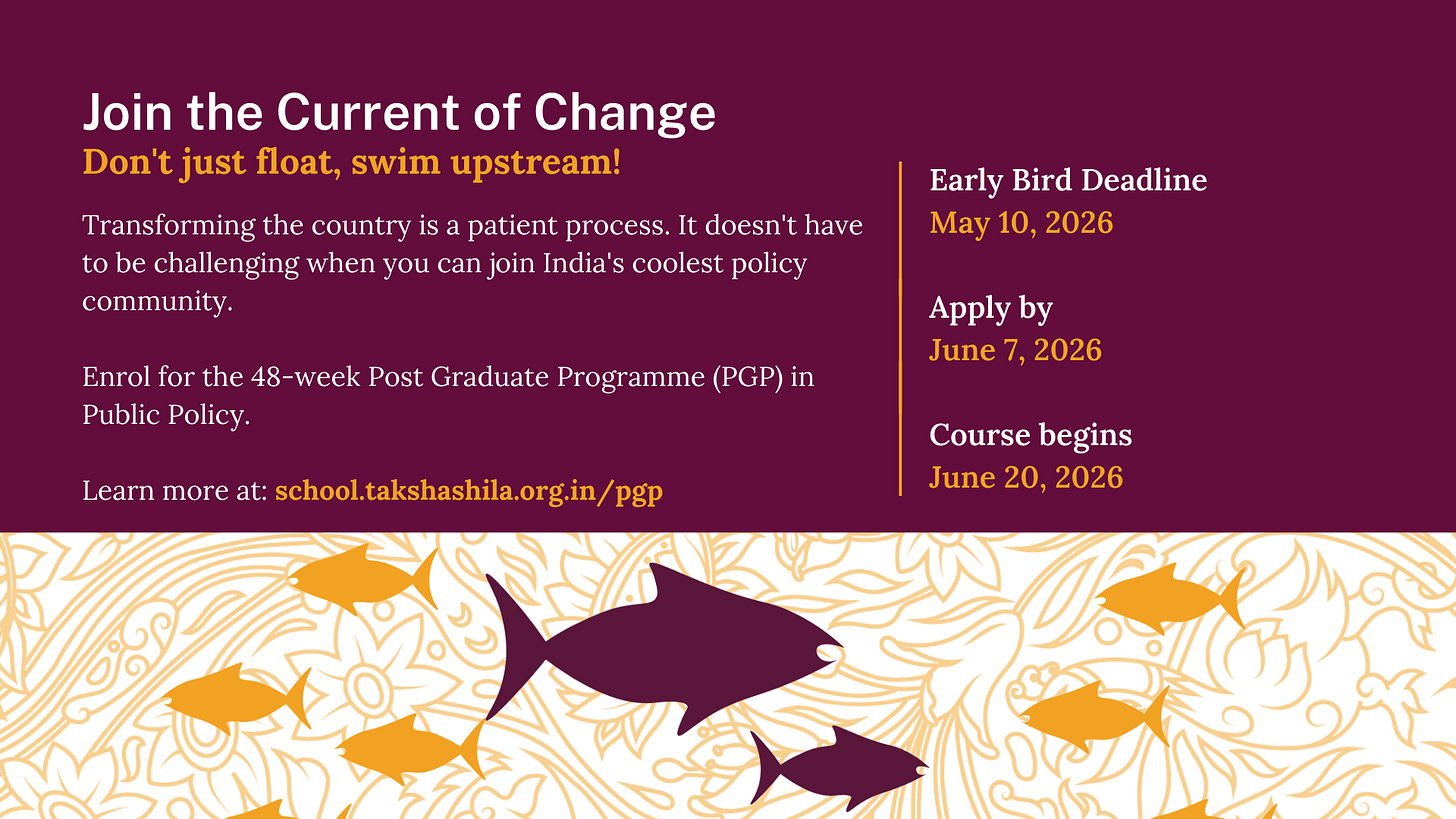 Join the Current of Change
Don't just float, swim upstream!

Transforming the country is a patient process. It doesn't have to be challenging when you can join India's coolest policy community.

Enrol for the 48-week Post Graduate Programme (PGP) in Public Policy.

Learn more at: school.takshashila.org.in/pgp

Early Bird Deadline
May 10, 2026

Apply by
June 7, 2026

Course begins
June 20, 2026